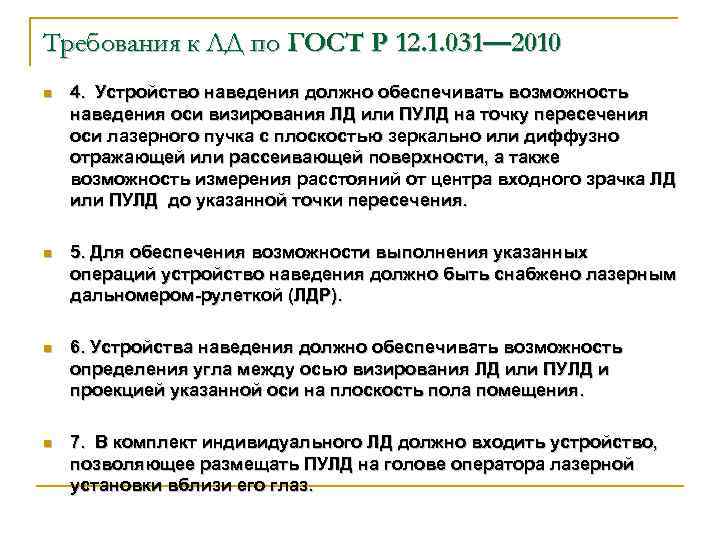 Требования к ЛД по ГОСТ Р 12.1.031—2010

4. Устройство наведения должно обеспечивать возможность наведения оси визирования ЛД или ПУЛД на точку пересечения оси лазерного пучка с плоскостью зеркально или диффузно отражающей или рассеивающей поверхности, а также возможность измерения расстояний от центра входного зрачка ЛД или ПУЛД до указанной точки пересечения.

5. Для обеспечения возможности выполнения указанных операций устройство наведения должно быть снабжено лазерным дальномером-рулеткой (ЛДР).

6. Устройства наведения должно обеспечивать возможность определения угла между осью визирования ЛД или ПУЛД и проекцией указанной оси на плоскость пола помещения.

7. В комплект индивидуального ЛД должно входить устройство, позволяющее размещать ПУЛД на голове оператора лазерной установки вблизи его глаз.